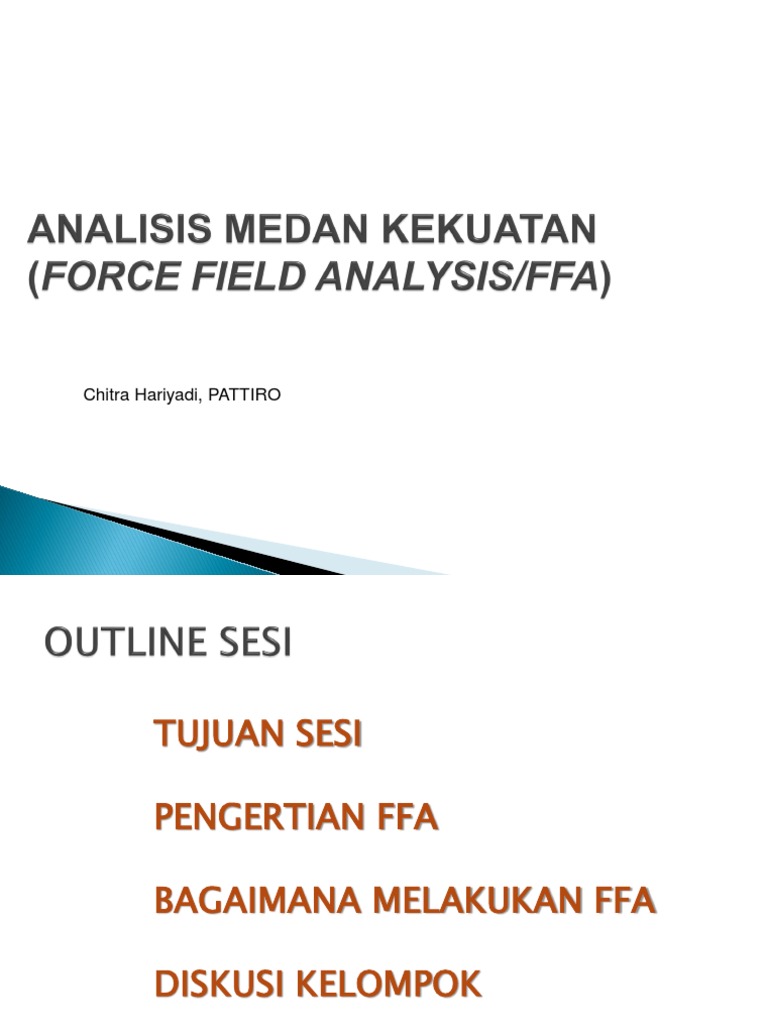 ANALISIS MEDAN KEKUATAN (FORCE FIELD ANALYSIS/FFA)

Chitra Hariyadi, PATTIRO

OUTLINE SESI

TUJUAN SESI

PENGERTIAN FFA

BAGAIMANA MELAKUKAN FFA

DISKUSI KELOMPOK